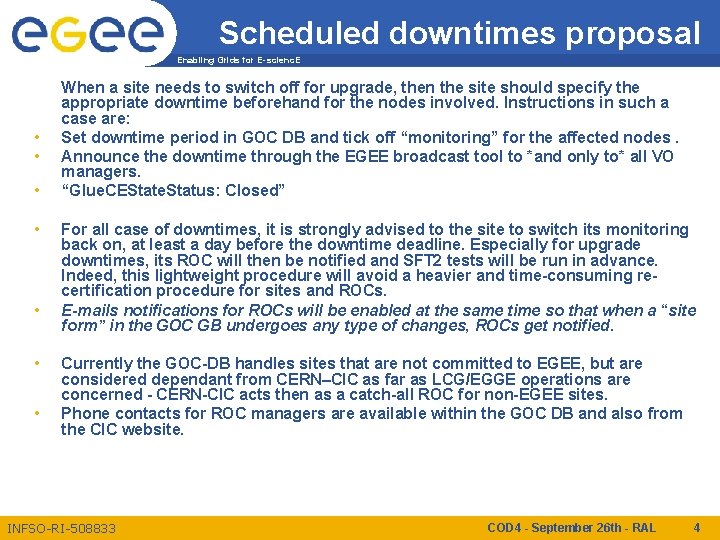 eGee

Enabling Grids for E-sciencE

Scheduled downtimes proposal

When a site needs to switch off for upgrade, then the site should specify the appropriate downtime beforehand for the nodes involved. Instructions in such a case are:

• Set downtime period in GOC DB and tick off “monitoring” for the affected nodes .
• Announce the downtime through the EGEE broadcast tool to *and only to* all VO managers.
• “GlueCEStateStatus: Closed”

• For all case of downtimes, it is strongly advised to the site to switch its monitoring back on, at least a day before the downtime deadline. Especially for upgrade downtimes, its ROC will then be notified and SFT2 tests will be run in advance. Indeed, this lightweight procedure will avoid a heavier and time-consuming re-certification procedure for sites and ROCs.
• E-mails notifications for ROCs will be enabled at the same time so that when a “site form” in the GOC GB undergoes any type of changes, ROCs get notified.

• Currently the GOC-DB handles sites that are not committed to EGEE, but are considered dependant from CERN–CIC as far as LCG/EGGE operations are concerned - CERN-CIC acts then as a catch-all ROC for non-EGEE sites.
• Phone contacts for ROC managers are available within the GOC DB and also from the CIC website.

INFSO-RI-508833

COD4 - September 26th - RAL

4